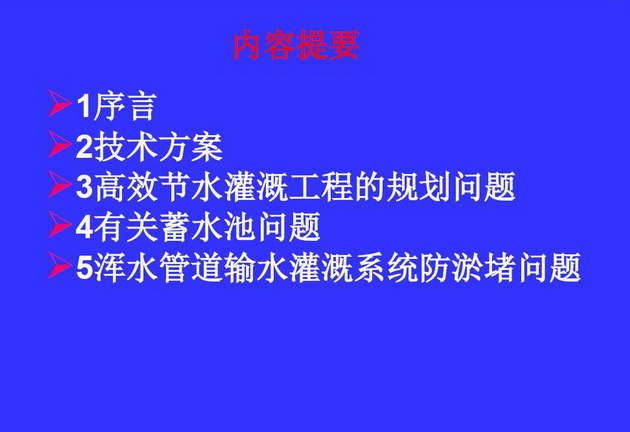 内容提要

➢1序言
➢2技术方案
➢3高效节水灌溉工程的规划问题
➢4有关蓄水池问题
➢5浑水管道输水灌溉系统防淤堵问题